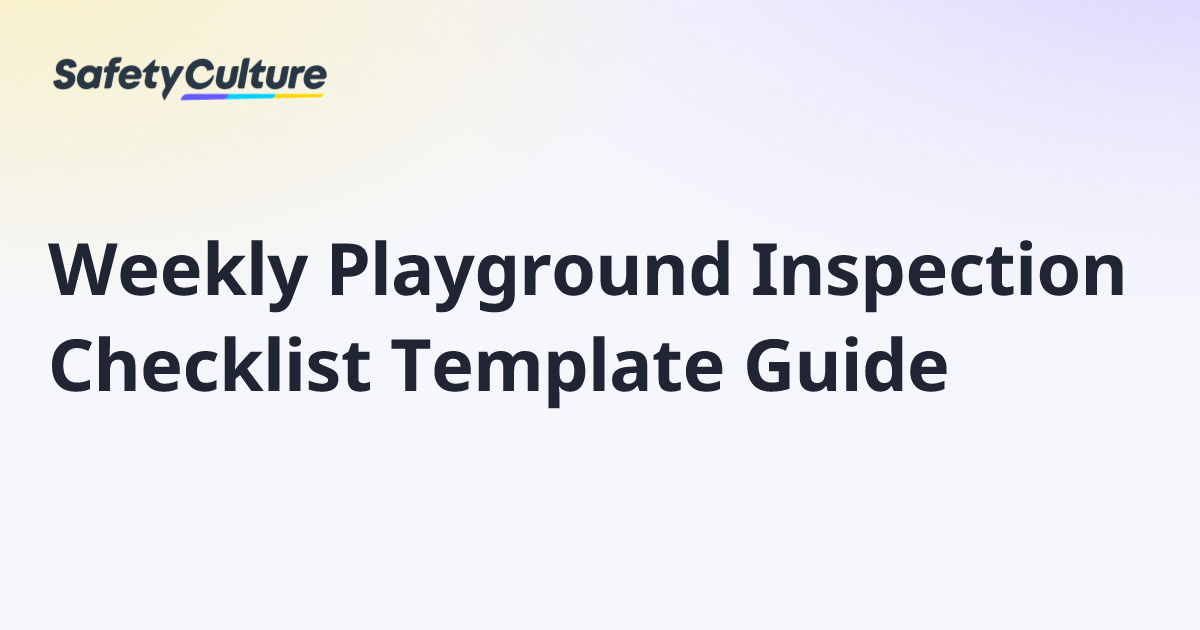 SafetyCulture

Weekly Playground Inspection Checklist Template Guide